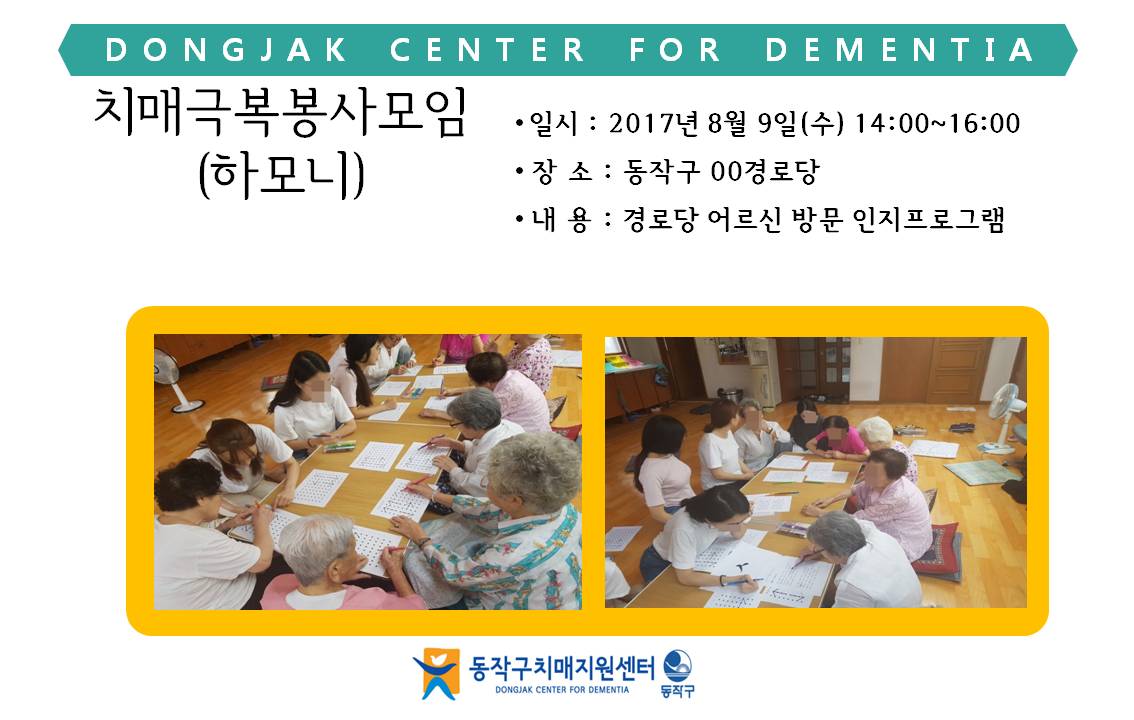 DONGJAK CENTER FOR DEMENTIA

치매극복봉사모임 (하모니)

• 일시 : 2017년 8월 9일(수) 14:00~16:00

• 장 소 : 동작구 00경로당

• 내 용 : 경로당 어르신 방문 인지프로그램

동작구치매지원센터
DONGJAK CENTER FOR DEMENTIA
동작구